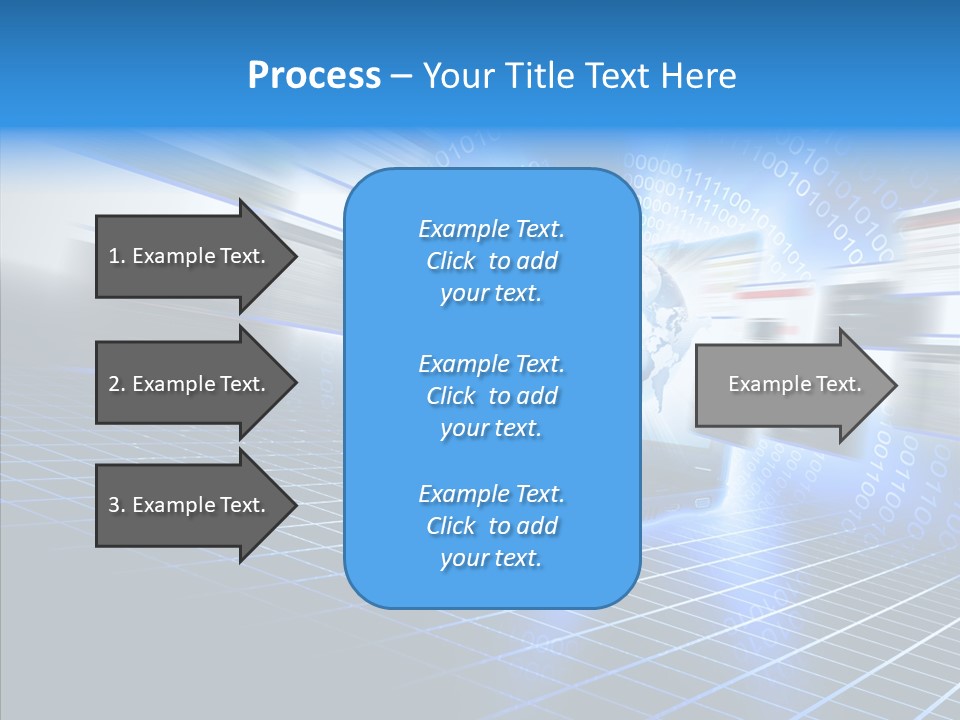 Process – Your Title Text Here

1. Example Text.

2. Example Text.

3. Example Text.

Example Text. Click to add your text.

Example Text. Click to add your text.

Example Text. Click to add your text.

Example Text.